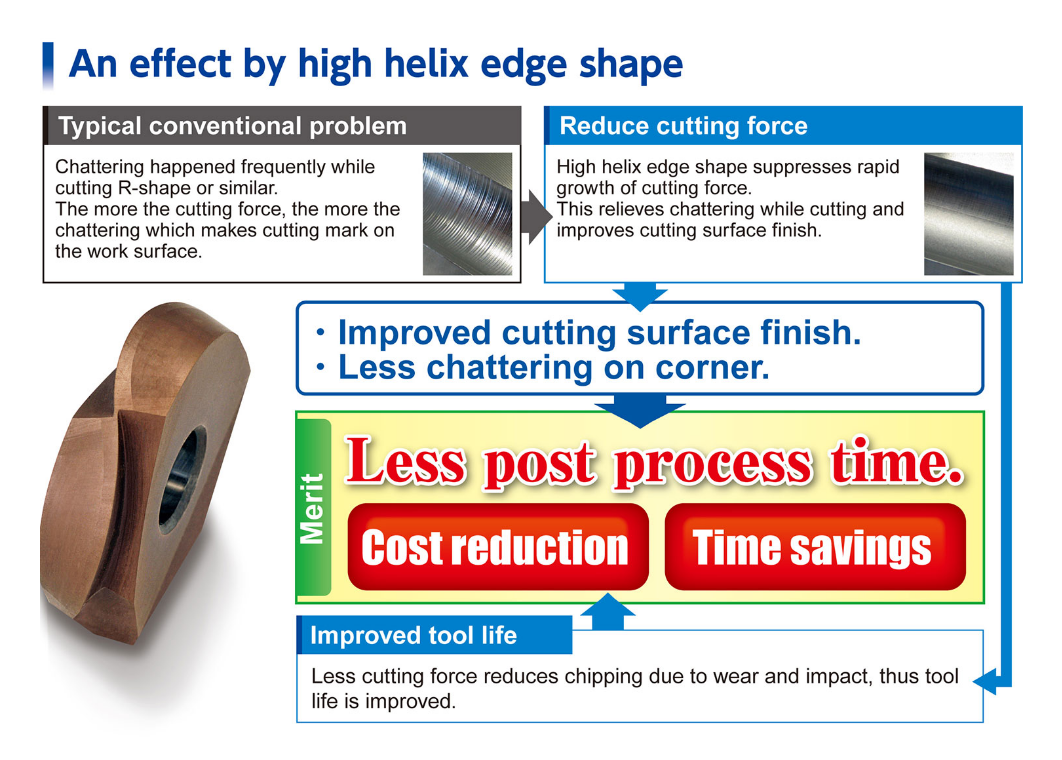 An effect by high helix edge shape

Typical conventional problem

Chattering happened frequently while cutting R-shape or similar.
The more the cutting force, the more the chattering which makes cutting mark on the work surface.

Reduce cutting force

High helix edge shape suppresses rapid growth of cutting force.
This relieves chattering while cutting and improves cutting surface finish.

・Improved cutting surface finish.
・Less chattering on corner.

Merit

Less post process time.

Cost reduction

Time savings

Improved tool life

Less cutting force reduces chipping due to wear and impact, thus tool life is improved.